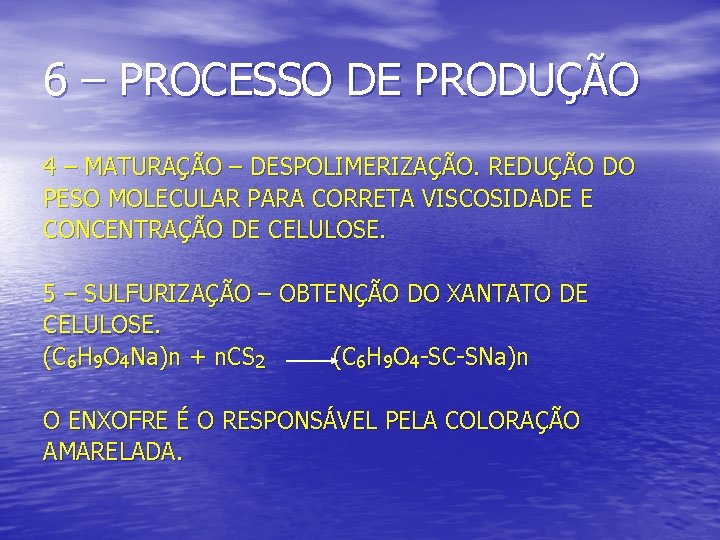 6 – PROCESSO DE PRODUÇÃO

4 – MATURAÇÃO – DESPOLIMERIZAÇÃO. REDUÇÃO DO PESO MOLECULAR PARA CORRETA VISCOSIDADE E CONCENTRAÇÃO DE CELULOSE.

5 – SULFURIZAÇÃO – OBTENÇÃO DO XANTATO DE CELULOSE.
$(C_6H_9O_4Na)n + nCS_2 \longrightarrow (C_6H_9O_4\text{-}SC\text{-}SNa)n$

O ENXOFRE É O RESPONSÁVEL PELA COLORAÇÃO AMARELADA.